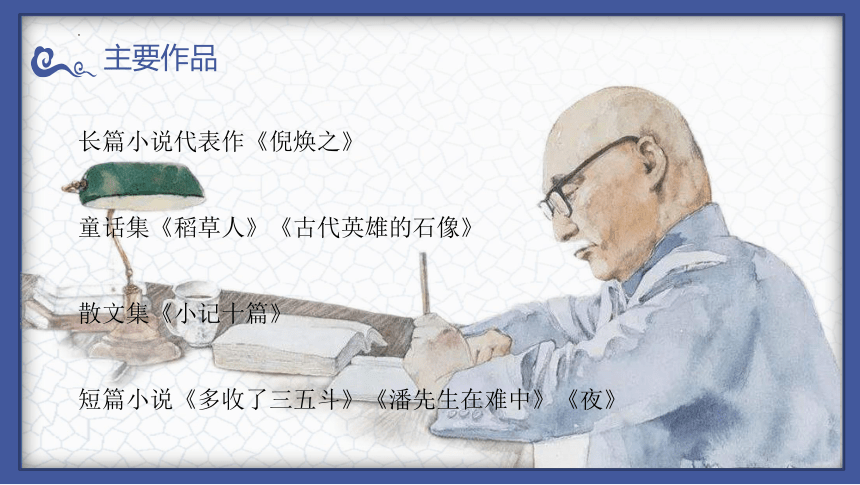 主要作品

长篇小说代表作《倪焕之》

童话集《稻草人》《古代英雄的石像》

散文集《小记十篇》

短篇小说《多收了三五斗》《潘先生在难中》《夜》